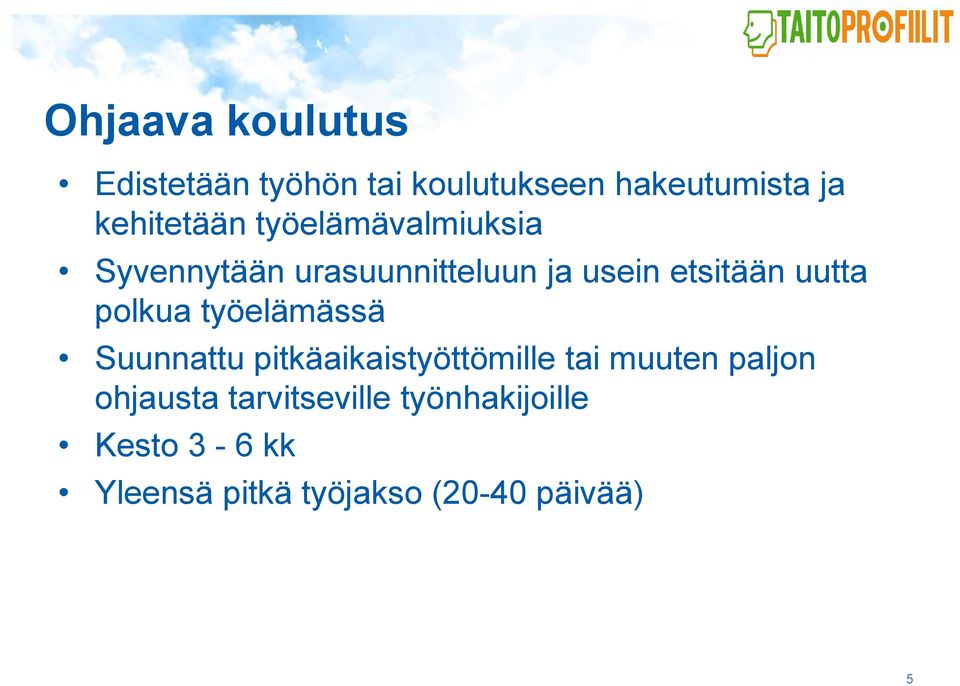 TAITOPROFIILIT

Ohjaava koulutus

• Edistetään työhön tai koulutukseen hakeutumista ja kehitetään työelämävalmiuksia
• Syvennytään urasuunnitteluun ja usein etsitään uutta polkua työelämässä
• Suunnattu pitkäaikaistyöttömille tai muuten paljon ohjausta tarvitseville työnhakijoille
• Kesto 3 - 6 kk
• Yleensä pitkä työjakso (20-40 päivää)

5